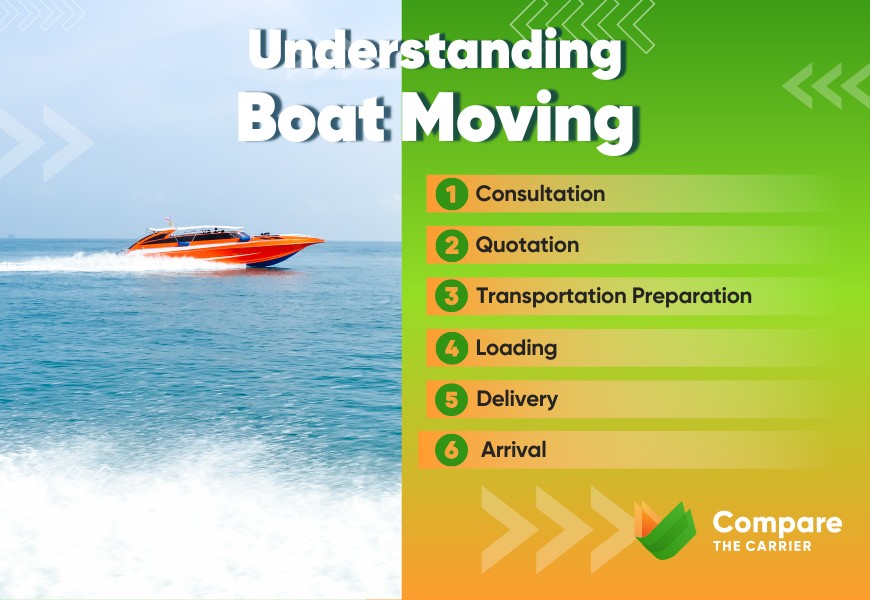 Understanding Boat Moving

1 Consultation
2 Quotation
3 Transportation Preparation
4 Loading
5 Delivery
6 Arrival

Compare THE CARRIER